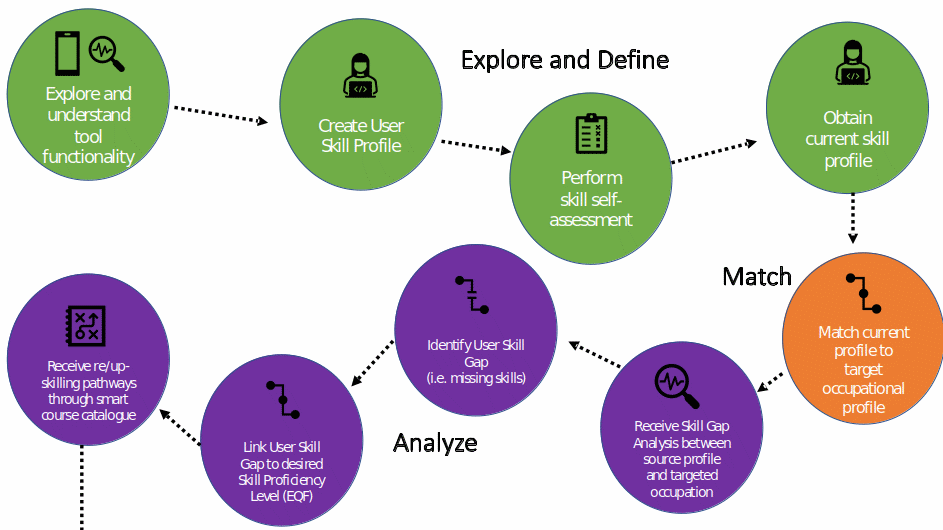 Explore and understand tool functionality

Create User Skill Profile

Explore and Define

Perform skill self-assessment

Obtain current skill profile

Match

Match current profile to target occupational profile

Receive Skill Gap Analysis between source profile and targeted occupation

Identify User Skill Gap (i.e. missing skills)

Analyze

Link User Skill Gap to desired Skill Proficiency Level (EQF)

Receive re/up-skilling pathways through smart course catalogue